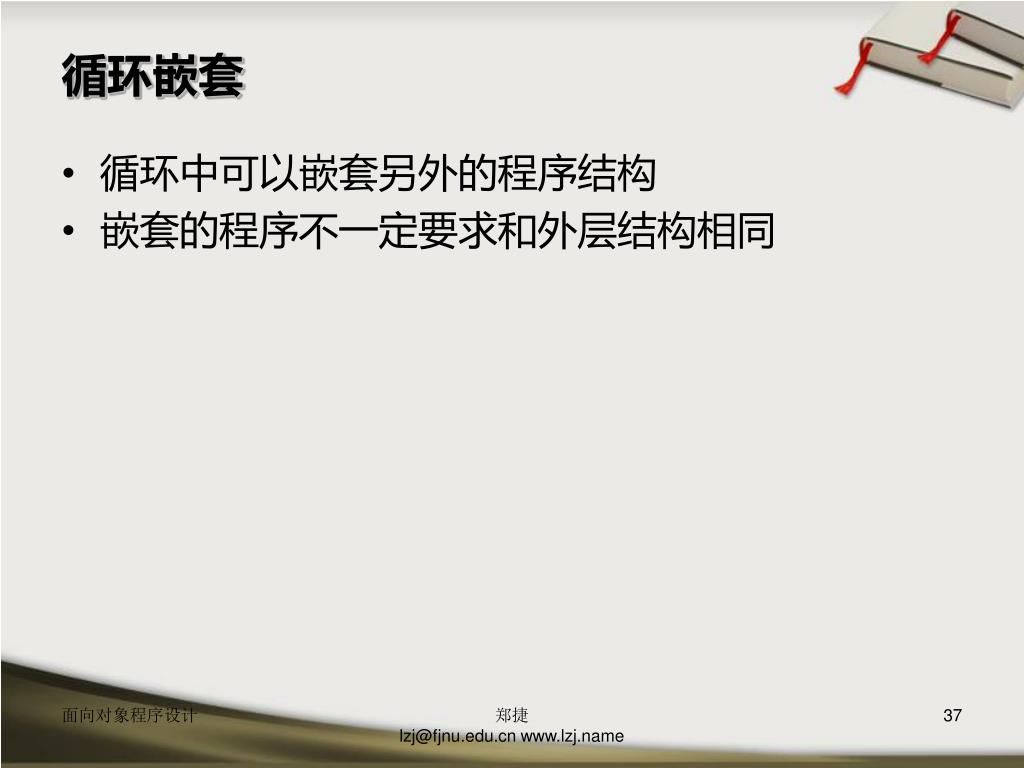 循环嵌套

• 循环中可以嵌套另外的程序结构
• 嵌套的程序不一定要求和外层结构相同

面向对象程序设计

郑捷
lzj@fjnu.edu.cn www.lzj.name

37